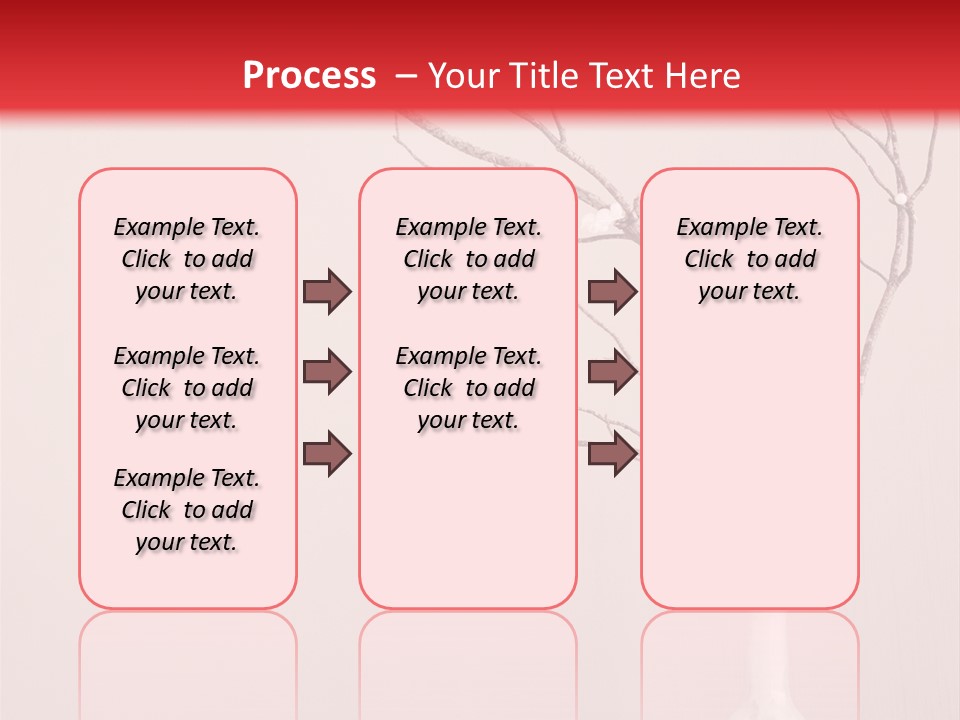 Process – Your Title Text Here

Example Text. Click to add your text.

Example Text. Click to add your text.

Example Text. Click to add your text.

Example Text. Click to add your text.

Example Text. Click to add your text.

Example Text. Click to add your text.